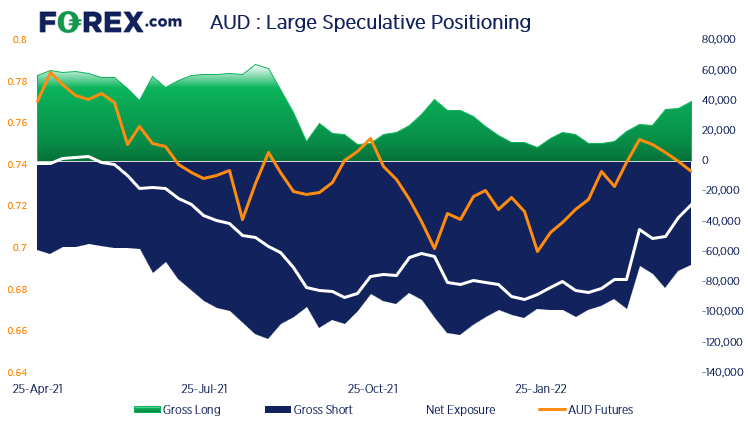 FOREX.com AUD : Large Speculative Positioning

0.8
0.78
0.76
0.74
0.72
0.7
0.68
0.66
0.64

80,000
60,000
40,000
20,000
0
-20,000
-40,000
-60,000
-80,000
-100,000
-120,000
-140,000

25-Apr-21 25-Jul-21 25-Oct-21 25-Jan-22

Gross Long Gross Short Net Exposure AUD Futures